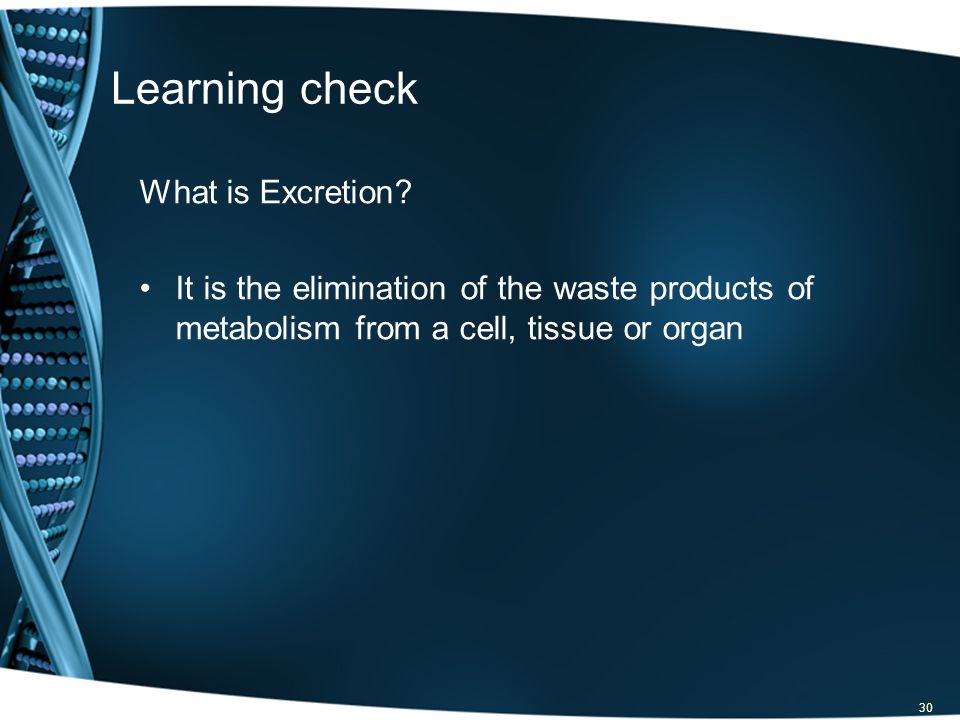 Learning check

What is Excretion?

• It is the elimination of the waste products of metabolism from a cell, tissue or organ

30